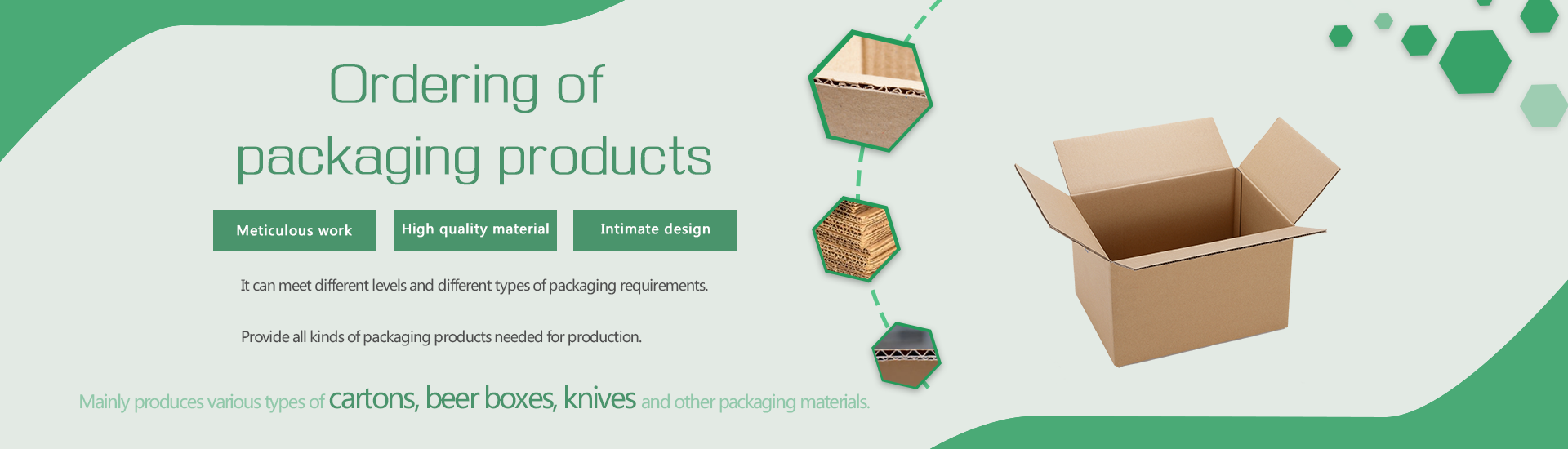 Ordering of
packaging products

Meticulous work

High quality material

Intimate design

It can meet different levels and different types of packaging requirements.

Provide all kinds of packaging products needed for production.

Mainly produces various types of cartons, beer boxes, knives and other packaging materials.